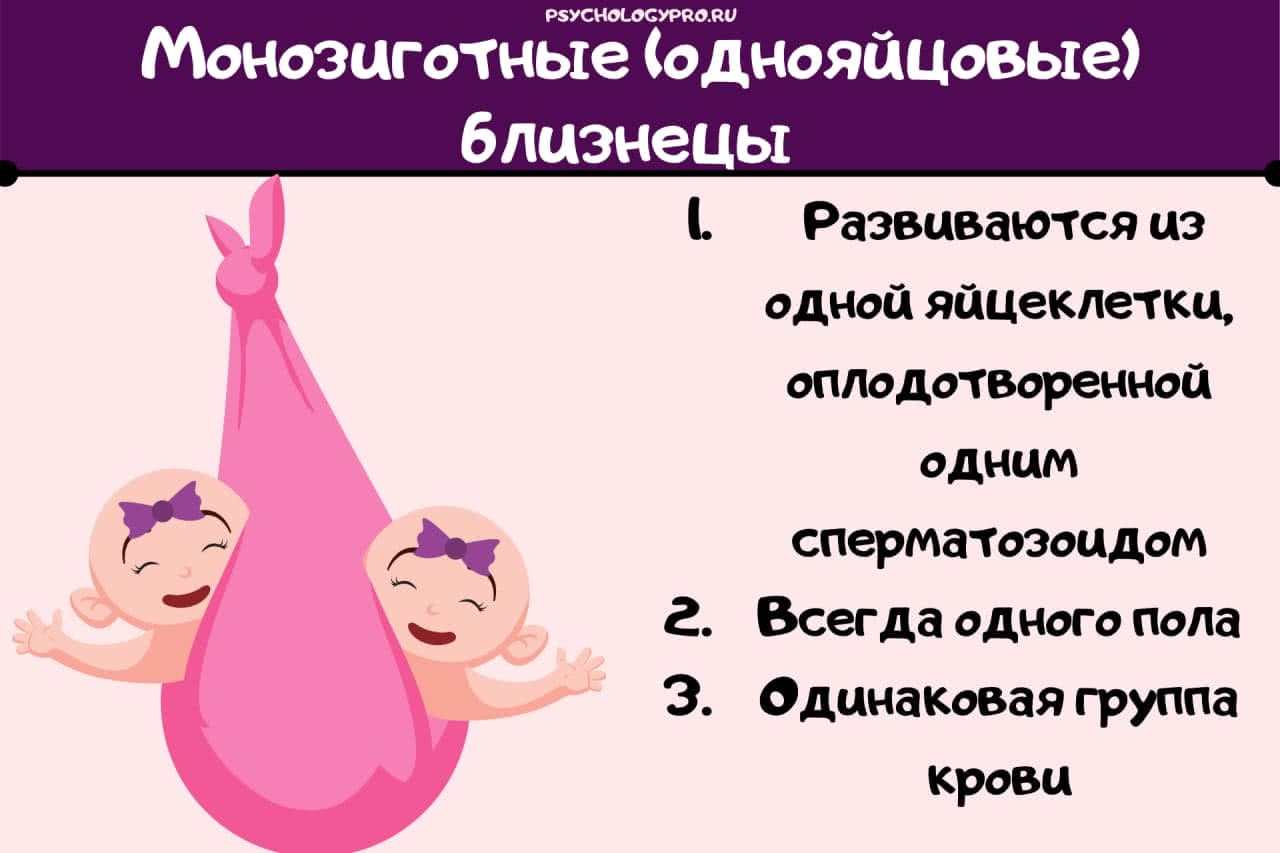 PSYCHOLOGYPRO.RU

Монозиготные (однояйцовые) близнецы

1. Развиваются из одной яйцеклетки, оплодотворенной одним сперматозоидом
2. Всегда одного пола
3. Одинаковая группа крови